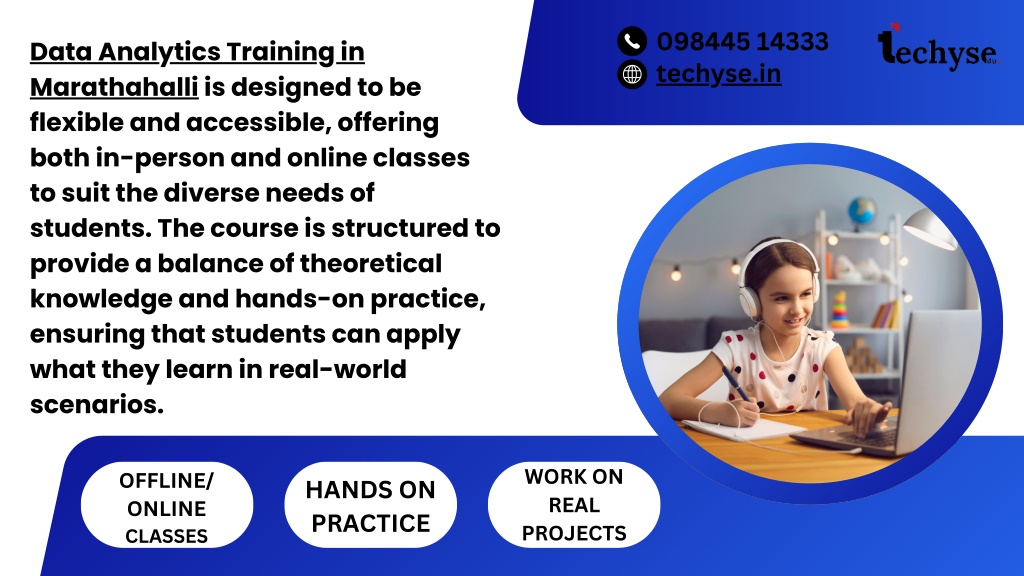 Data Analytics Training in Marathahalli is designed to be flexible and accessible, offering both in-person and online classes to suit the diverse needs of students. The course is structured to provide a balance of theoretical knowledge and hands-on practice, ensuring that students can apply what they learn in real-world scenarios.

098445 14333
techyse.in

techyse

OFFLINE/ ONLINE CLASSES

HANDS ON PRACTICE

WORK ON REAL PROJECTS